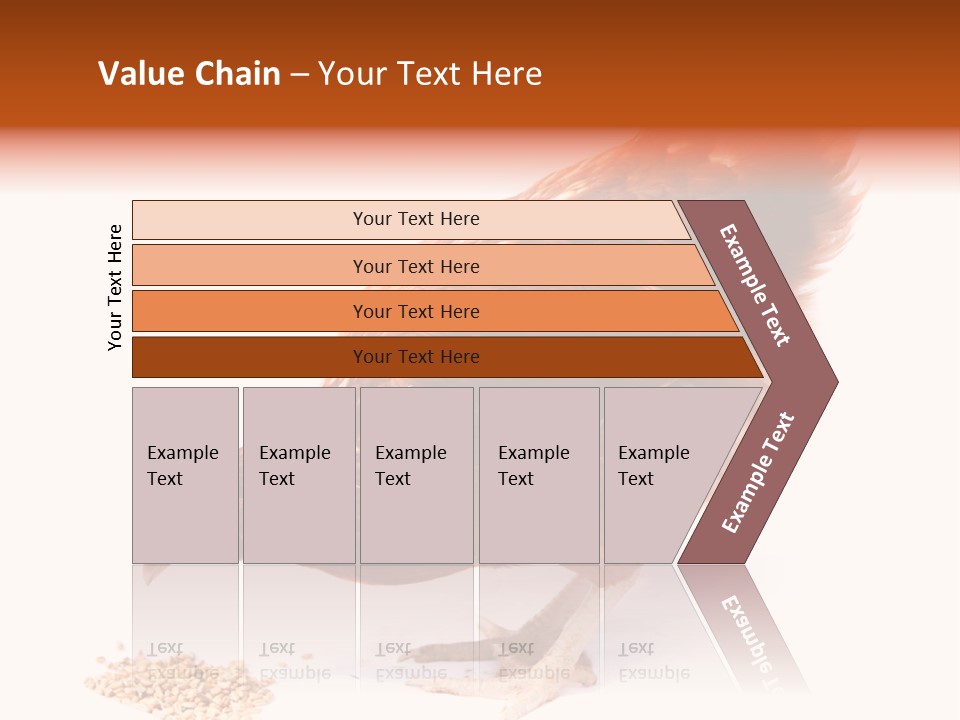 Value Chain – Your Text Here

Your Text Here

Your Text Here

Your Text Here

Your Text Here

Your Text Here

Example Text

Example Text

Example Text

Example Text

Example Text

Example Text

Example Text